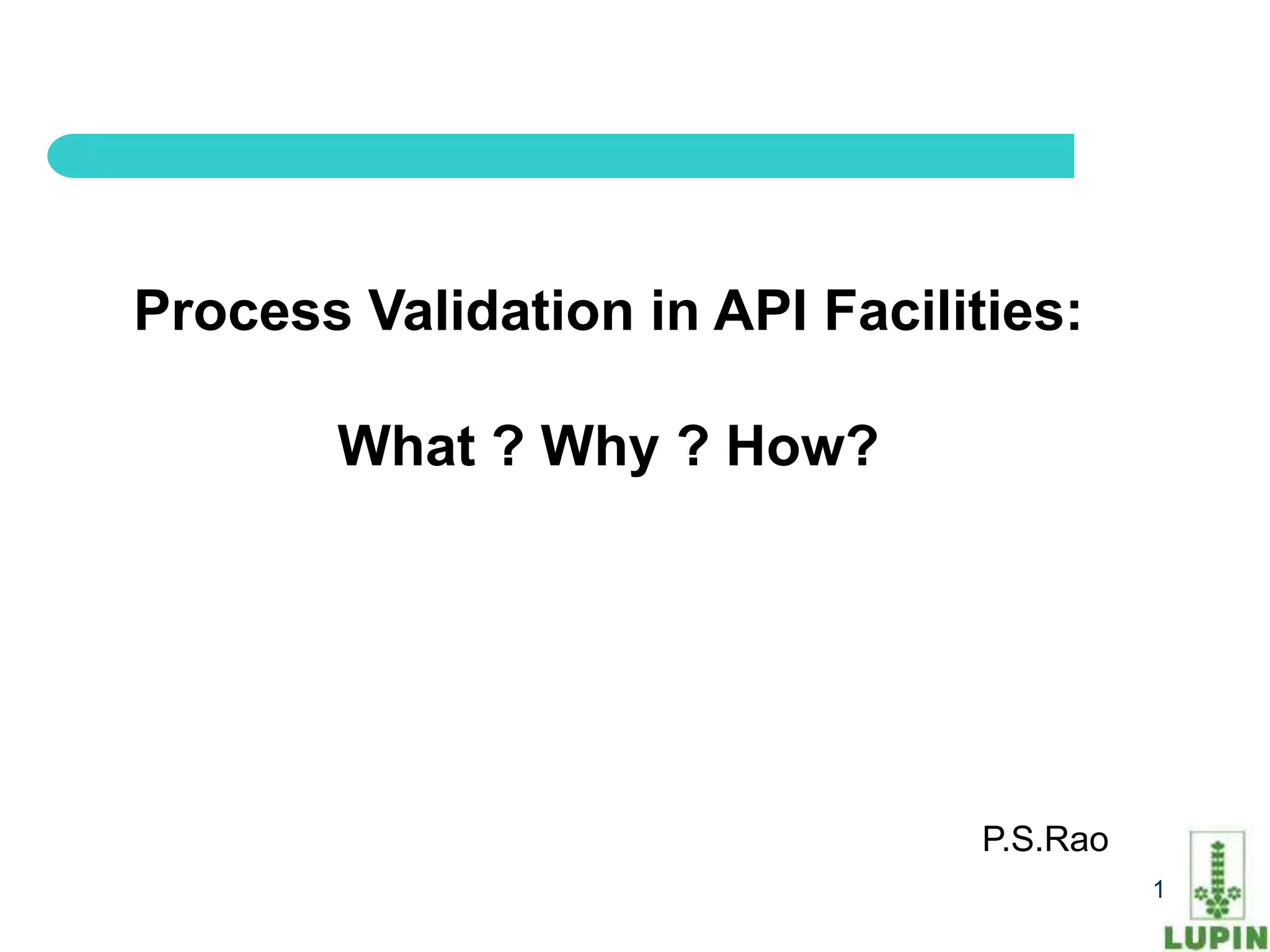 Process Validation in API Facilities:

What ? Why ? How?

P.S.Rao

1

LUPIN